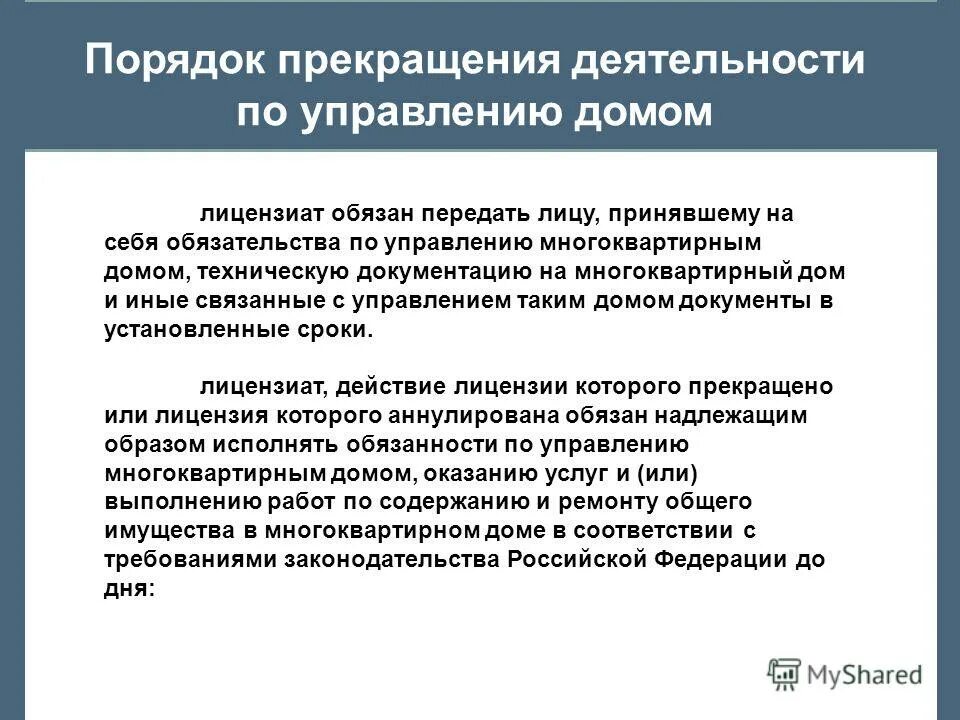 Порядок прекращения деятельности по управлению домом

лицензиат обязан передать лицу, принявшему на себя обязательства по управлению многоквартирным домом, техническую документацию на многоквартирный дом и иные связанные с управлением таким домом документы в установленные сроки.

лицензиат, действие лицензии которого прекращено или лицензия которого аннулирована обязан надлежащим образом исполнять обязанности по управлению многоквартирным домом, оказанию услуг и (или) выполнению работ по содержанию и ремонту общего имущества в многоквартирном доме в соответствии с требованиями законодательства Российской Федерации до дня:

MyShared